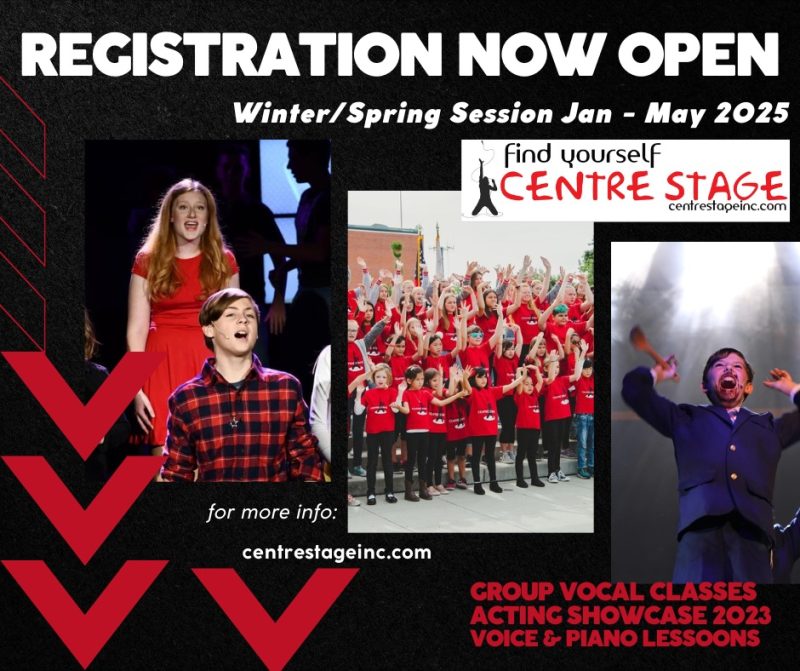 REGISTRATION NOW OPEN

Winter/Spring Session Jan - May 2025

find yourself
CENTRE STAGE
centrestageinc.com

for more info:

centrestageinc.com

GROUP VOCAL CLASSES
ACTING SHOWCASE 2023
VOICE & PIANO LESSOONS